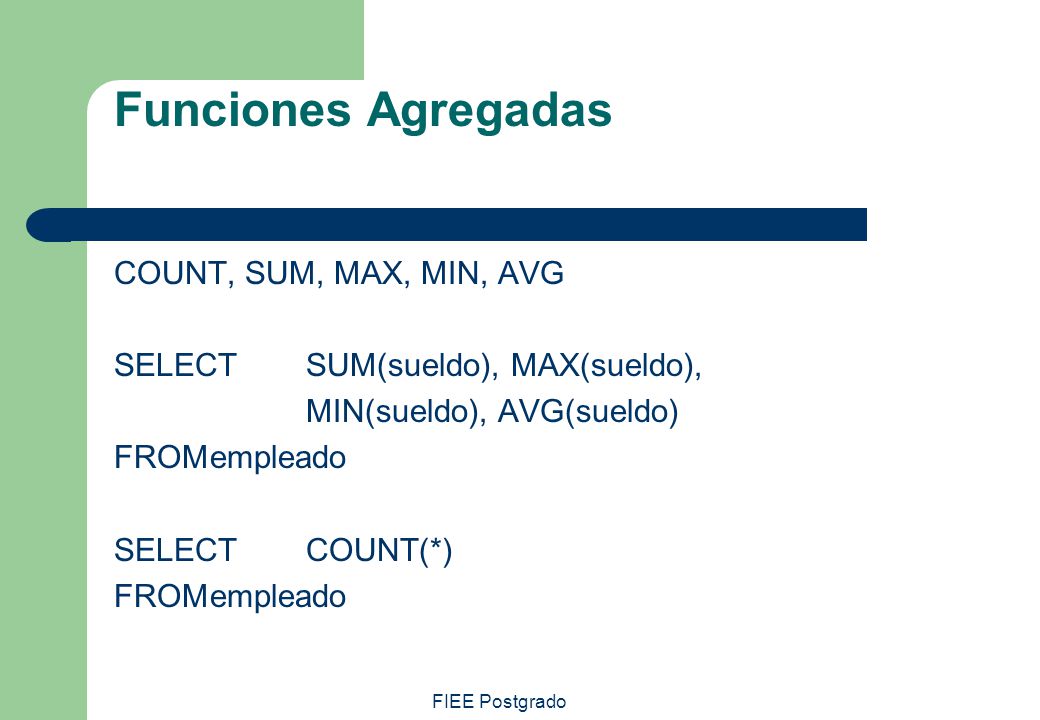 Funciones Agregadas

COUNT, SUM, MAX, MIN, AVG

SELECT SUM(sueldo), MAX(sueldo),
MIN(sueldo), AVG(sueldo)
FROMempleado

SELECT COUNT(*)
FROMempleado

FIEE Postgrado